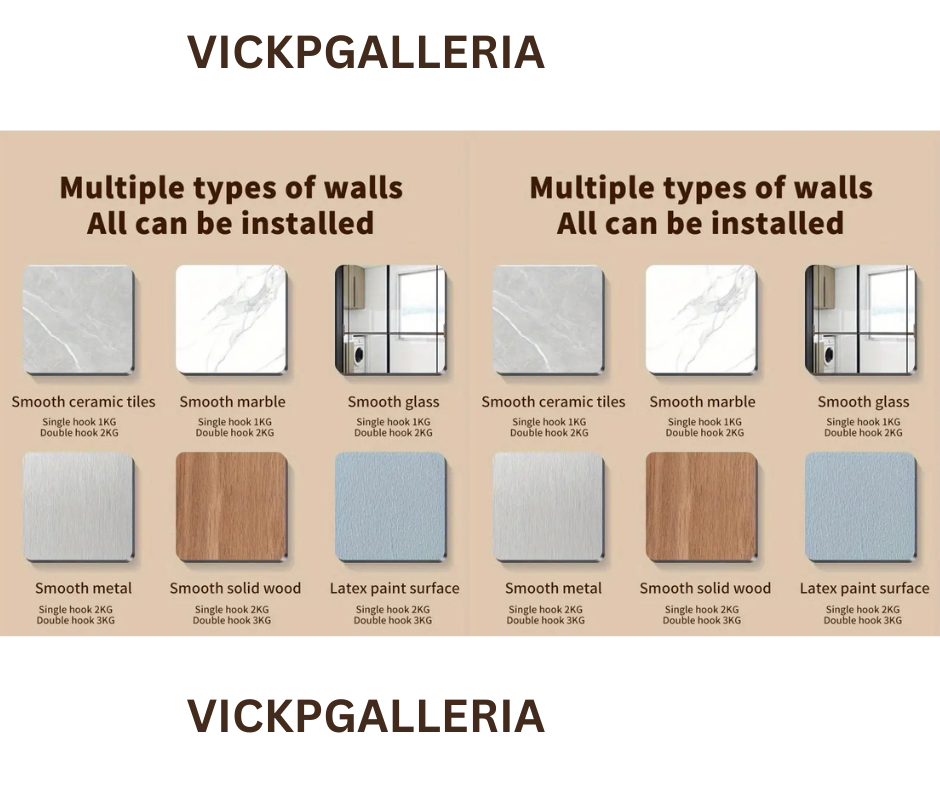 VICKPGALLERIA

Multiple types of walls
All can be installed

Smooth ceramic tiles
Single hook 1KG
Double hook 2KG

Smooth marble
Single hook 1KG
Double hook 2KG

Smooth glass
Single hook 1KG
Double hook 2KG

Smooth metal
Single hook 2KG
Double hook 3KG

Smooth solid wood
Single hook 2KG
Double hook 3KG

Latex paint surface
Single hook 2KG
Double hook 3KG

Multiple types of walls
All can be installed

Smooth ceramic tiles
Single hook 1KG
Double hook 2KG

Smooth marble
Single hook 1KG
Double hook 2KG

Smooth glass
Single hook 1KG
Double hook 2KG

Smooth metal
Single hook 2KG
Double hook 3KG

Smooth solid wood
Single hook 2KG
Double hook 3KG

Latex paint surface
Single hook 2KG
Double hook 3KG

VICKPGALLERIA